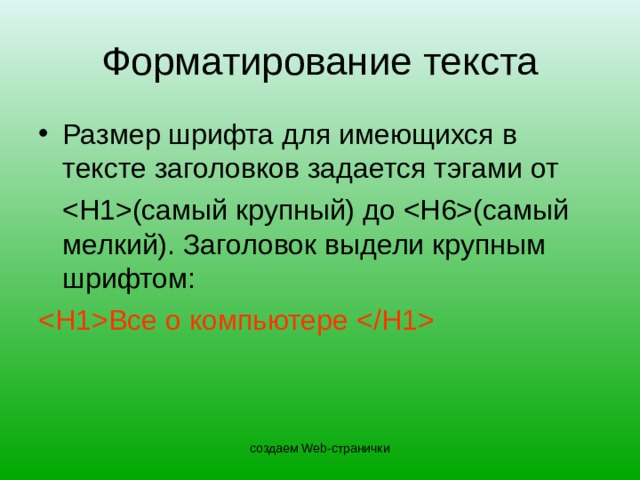 Форматирование текста

• Размер шрифта для имеющихся в тексте заголовков задается тэгами от <H1>(самый крупный) до <H6>(самый мелкий). Заголовок выдели крупным шрифтом:

<H1>Все о компьютере </H1>

создаем Web-странички